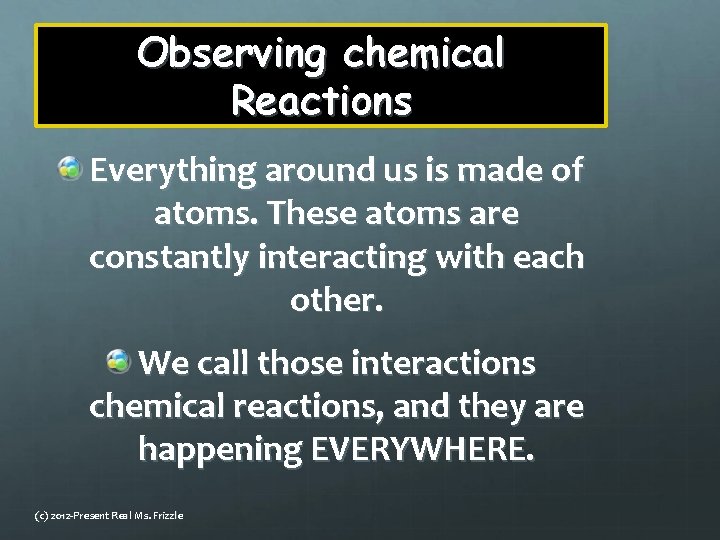 Observing chemical Reactions

Everything around us is made of atoms. These atoms are constantly interacting with each other.

We call those interactions chemical reactions, and they are happening EVERYWHERE.

(c) 2012-Present Real Ms. Frizzle